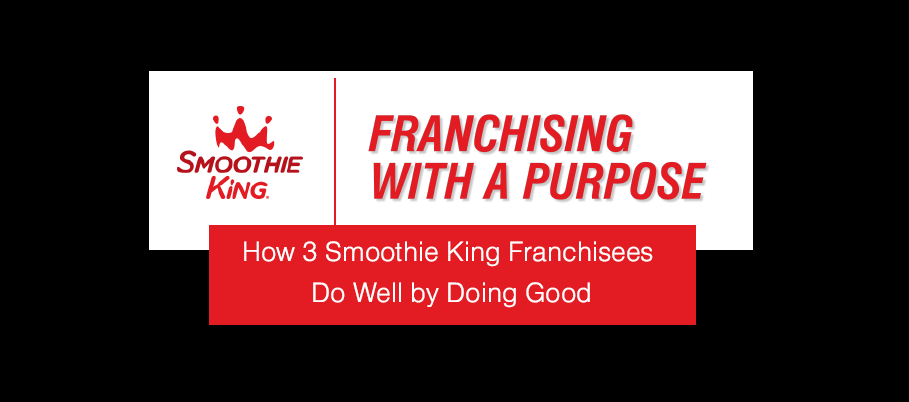 SMOOTHIE KING.

FRANCHISING WITH A PURPOSE

How 3 Smoothie King Franchisees Do Well by Doing Good